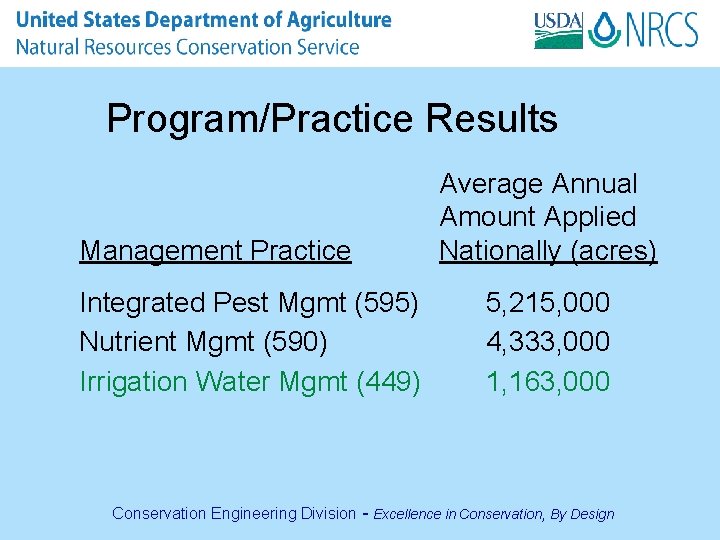 United States Department of Agriculture
Natural Resources Conservation Service

USDA NRCS

Program/Practice Results

| Management Practice | Average Annual Amount Applied Nationally (acres) |
|---|---|
| Integrated Pest Mgmt (595) | 5,215,000 |
| Nutrient Mgmt (590) | 4,333,000 |
| Irrigation Water Mgmt (449) | 1,163,000 |

Conservation Engineering Division - Excellence in Conservation, By Design